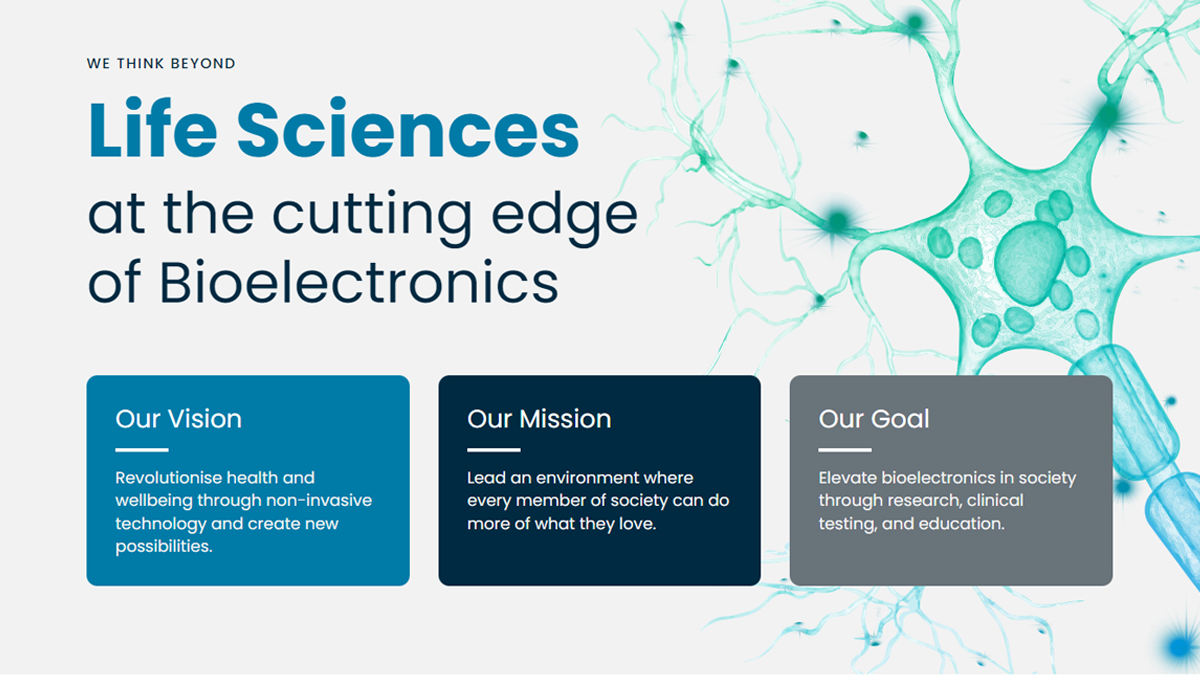 WE THINK BEYOND

Life Sciences
at the cutting edge of Bioelectronics

Our Vision

Revolutionise health and wellbeing through non-invasive technology and create new possibilities.

Our Mission

Lead an environment where every member of society can do more of what they love.

Our Goal

Elevate bioelectronics in society through research, clinical testing, and education.